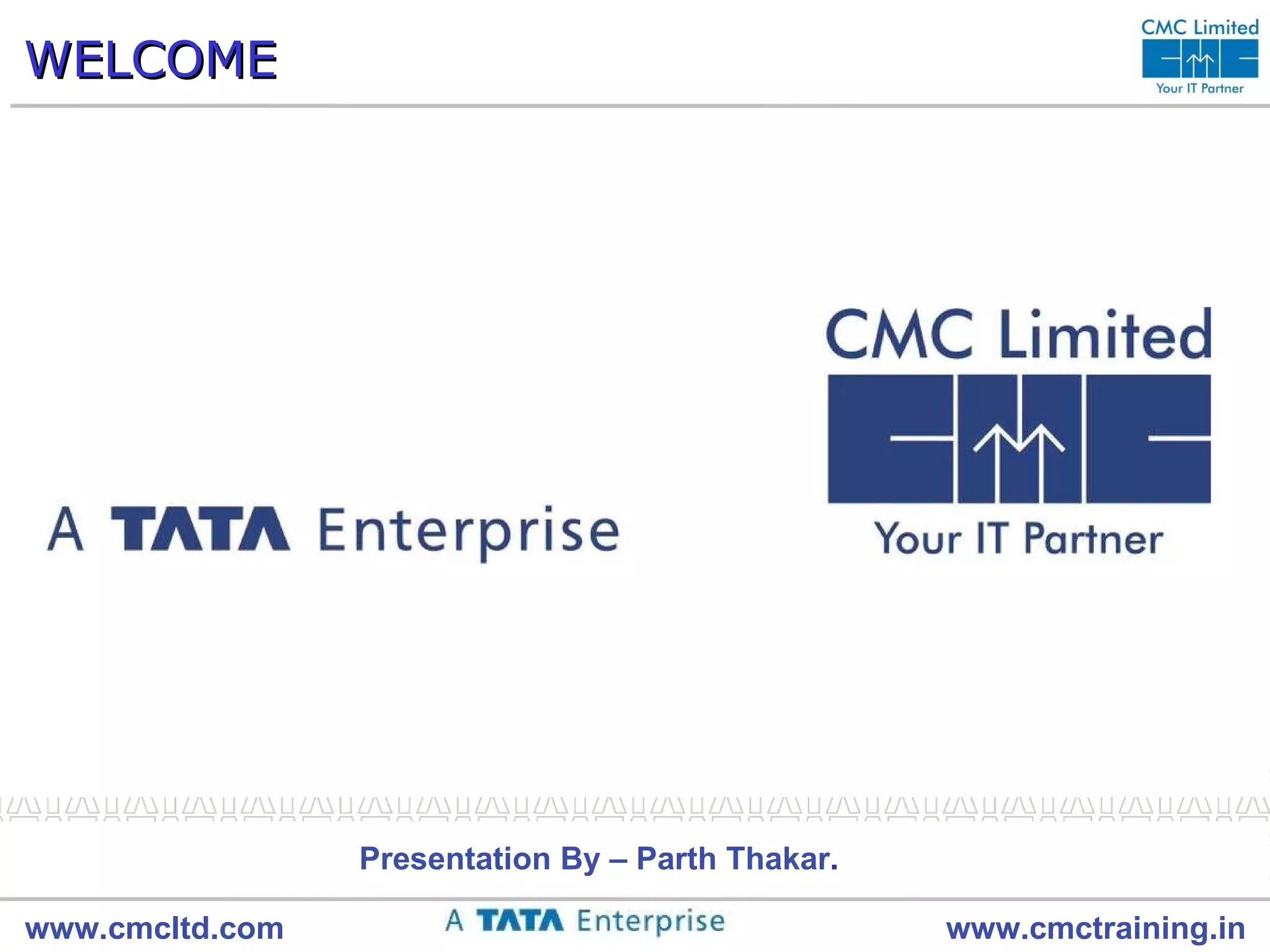 WELCOME

CMC Limited
Your IT Partner

A TATA Enterprise

CMC Limited
Your IT Partner

Presentation By – Parth Thakar.

www.cmcltd.com

A TATA Enterprise

www.cmctraining.in